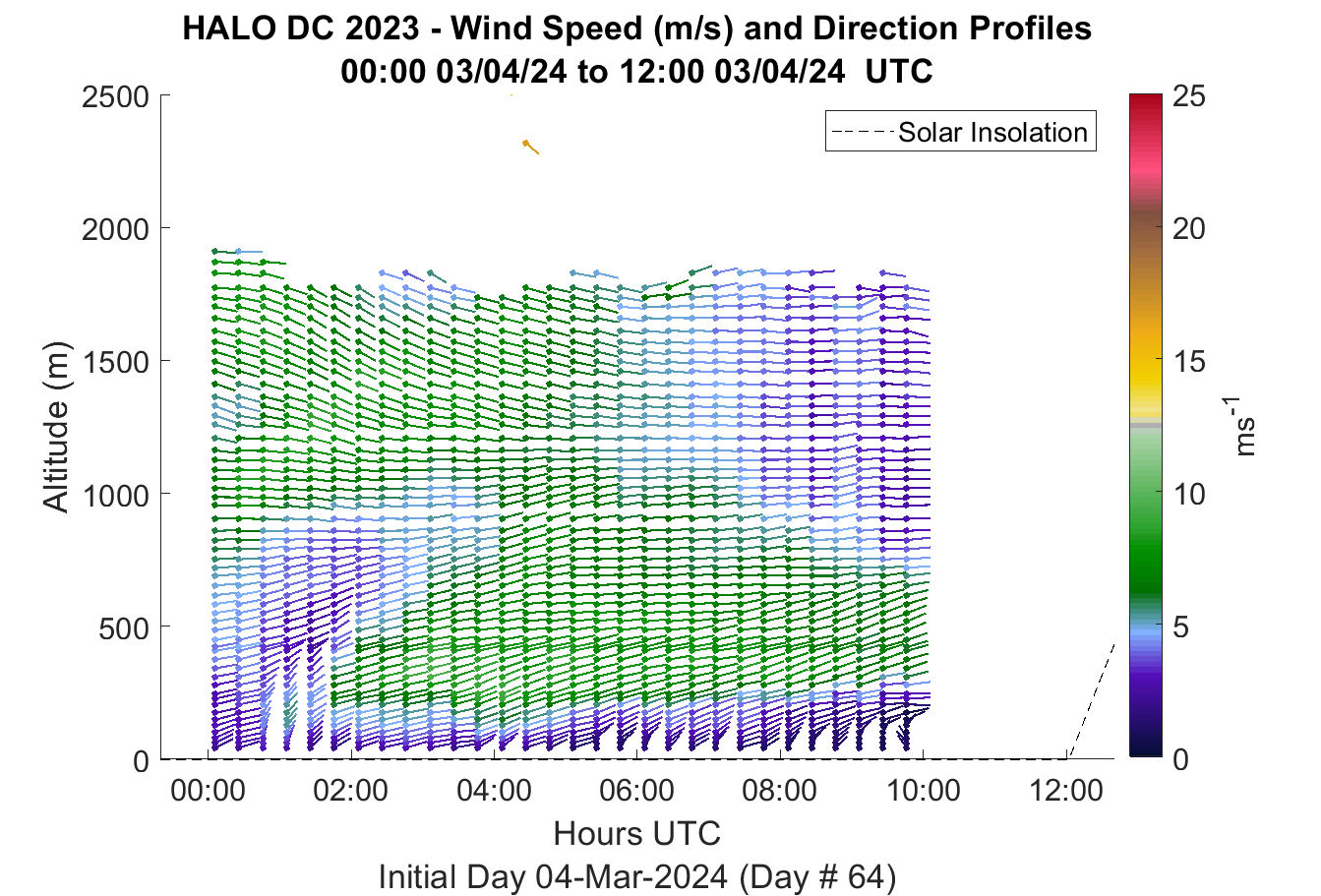 HALO DC 2023 - Wind Speed (m/s) and Direction Profiles
00:00 03/04/24 to 12:00 03/04/24 UTC

Solar Insolation

Altitude (m)

2500
2000
1500
1000
500
0

00:00 02:00 04:00 06:00 08:00 10:00 12:00

Hours UTC

Initial Day 04-Mar-2024 (Day # 64)

25
20
15
10
5
0

$ms^{-1}$